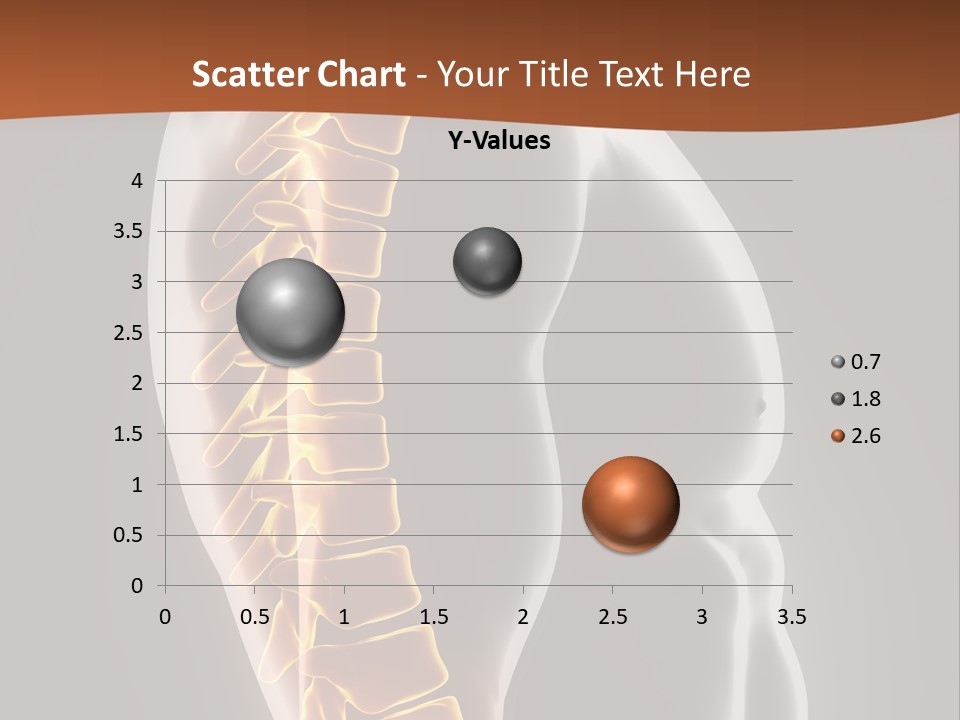 Scatter Chart - Your Title Text Here

Y-Values

4
3.5
3
2.5
2
1.5
1
0.5
0

0 0.5 1 1.5 2 2.5 3 3.5

0.7
1.8
2.6